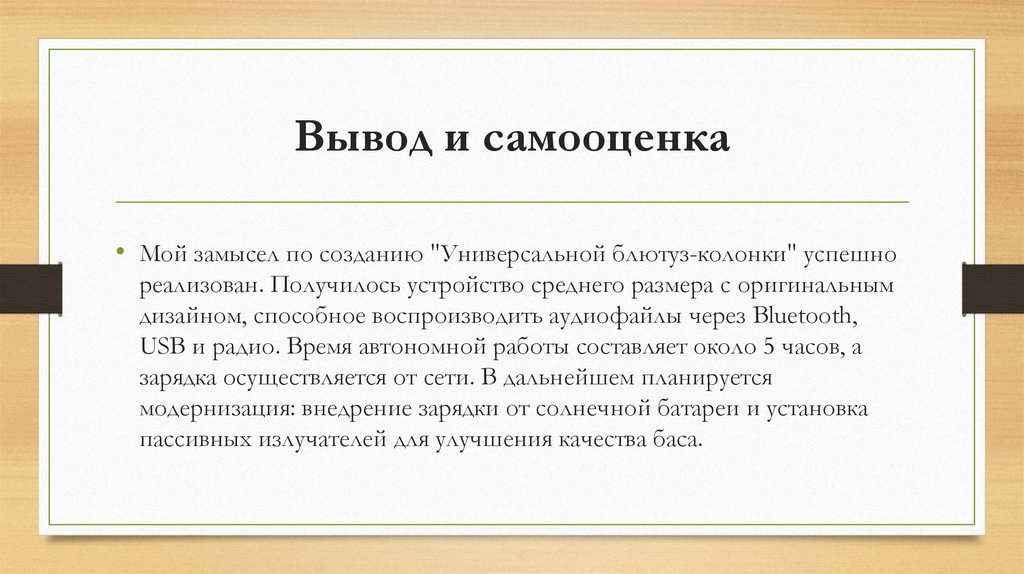 Вывод и самооценка

• Мой замысел по созданию "Универсальной блютуз-колонки" успешно реализован. Получилось устройство среднего размера с оригинальным дизайном, способное воспроизводить аудиофайлы через Bluetooth, USB и радио. Время автономной работы составляет около 5 часов, а зарядка осуществляется от сети. В дальнейшем планируется модернизация: внедрение зарядки от солнечной батареи и установка пассивных излучателей для улучшения качества баса.